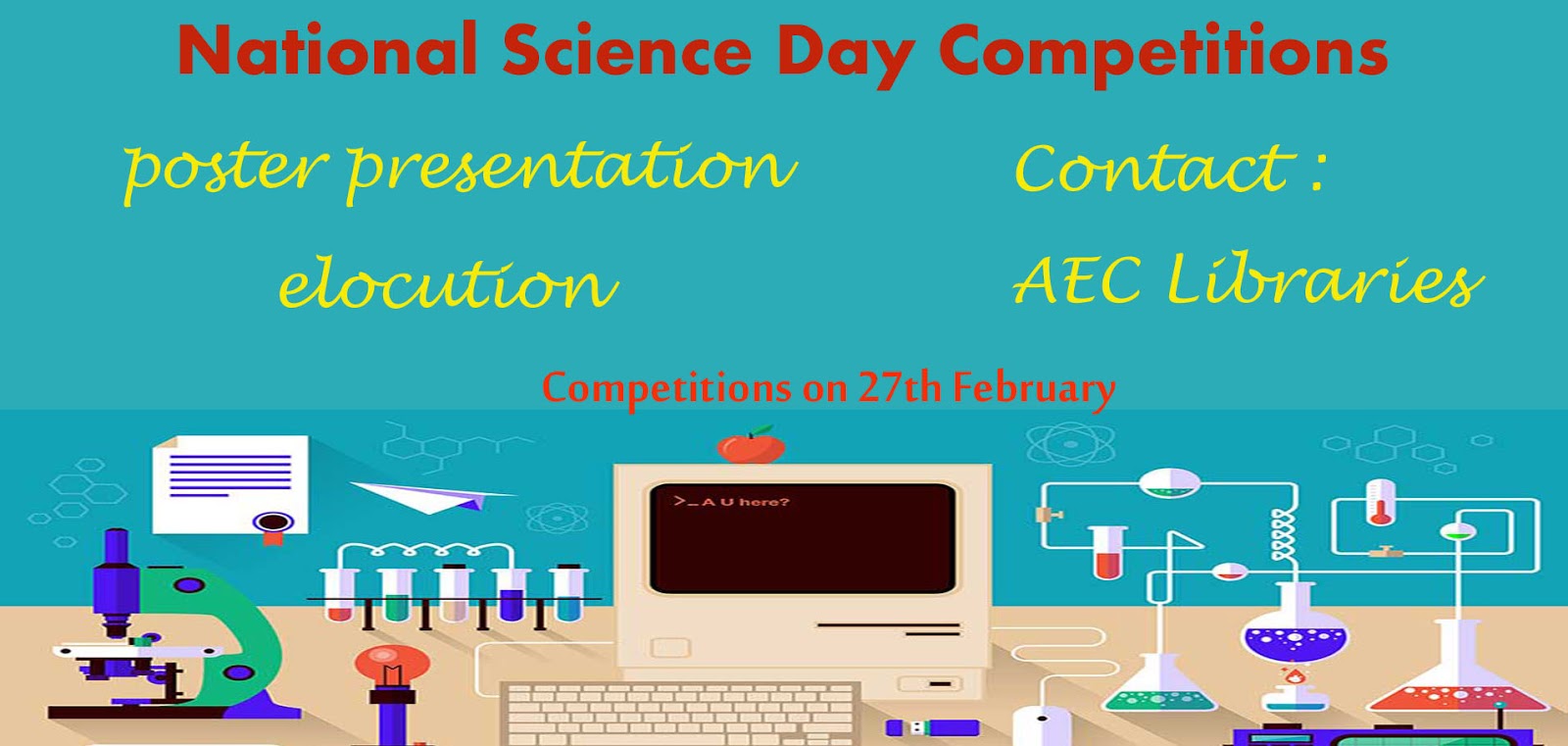 National Science Day Competitions

poster presentation

elocution

Contact :

AEC Libraries

Competitions on 27th February

>_A U here?